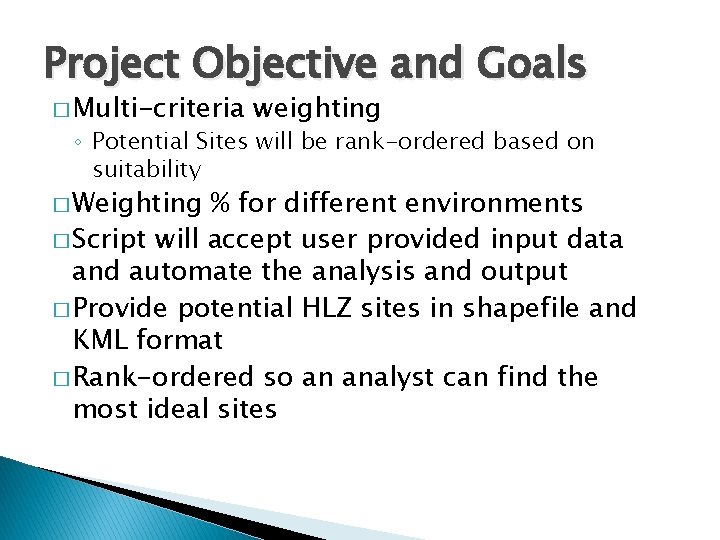 Project Objective and Goals

□ Multi-criteria weighting
◦ Potential Sites will be rank-ordered based on suitability

□ Weighting % for different environments

□ Script will accept user provided input data and automate the analysis and output

□ Provide potential HLZ sites in shapefile and KML format

□ Rank-ordered so an analyst can find the most ideal sites